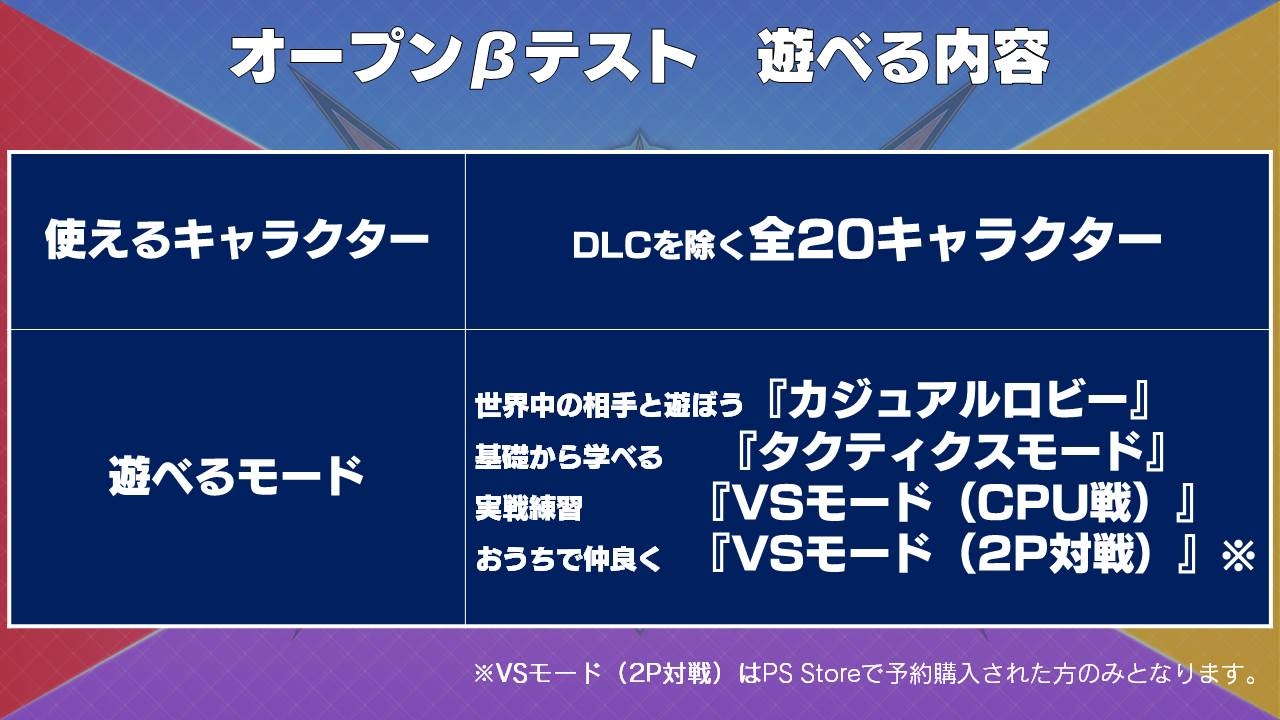 オープンβテスト　遊べる内容

| 使えるキャラクター | DLCを除く全20キャラクター |
|---|---|
| 遊べるモード | 世界中の相手と遊ぼう『カジュアルロビー』<br>基礎から学べる『タクティクスモード』<br>実戦練習『VSモード（CPU戦）』<br>おうちで仲良く『VSモード（2P対戦）』※ |

※VSモード（2P対戦）はPS Storeで予約購入された方のみとなります。